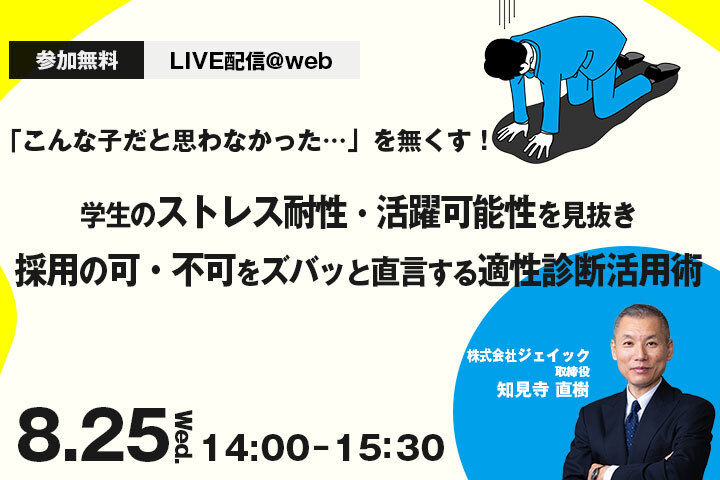 参加無料 LIVE配信@web

「こんな子だと思わなかった…」を無くす！

学生のストレス耐性・活躍可能性を見抜き
採用の可・不可をズバッと直言する適性診断活用術

株式会社ジェイック
取締役
知見寺 直樹

8.25 Wed. 14:00-15:30